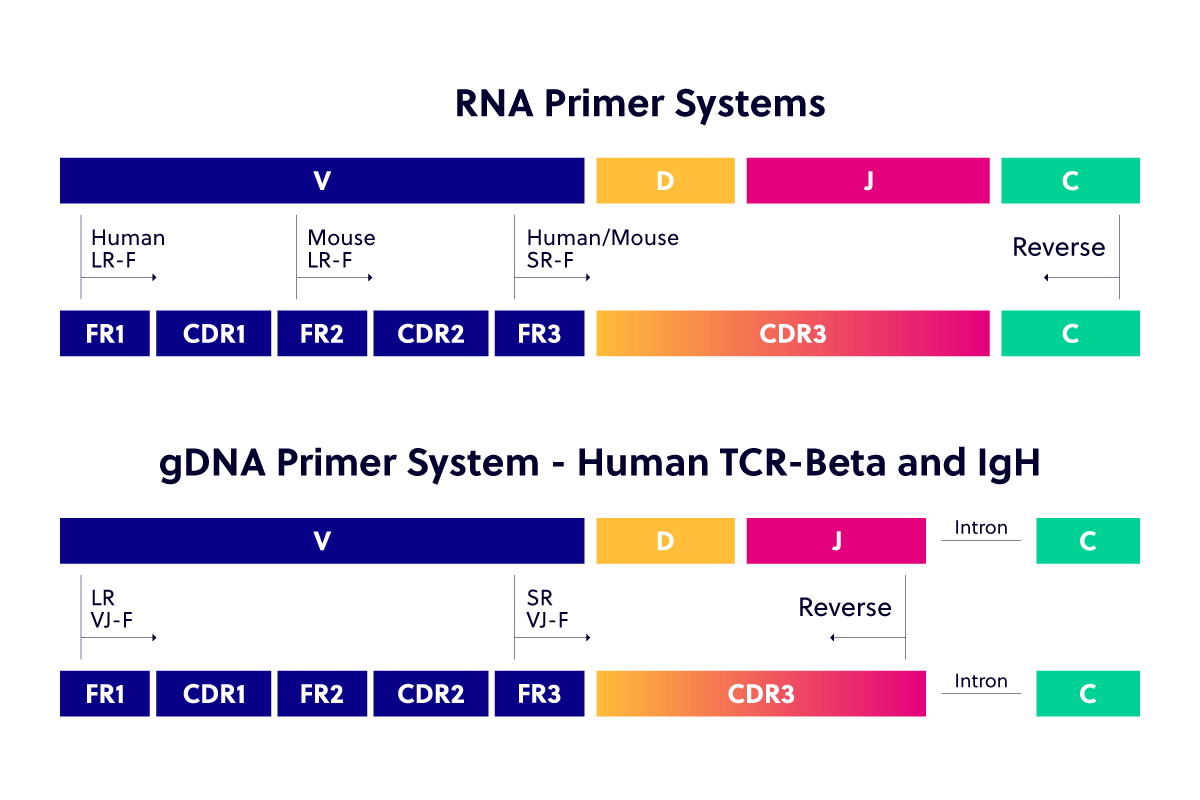 RNA Primer Systems

V
D
J
C

Human
LR-F

Mouse
LR-F

Human/Mouse
SR-F

Reverse

FR1
CDR1
FR2
CDR2
FR3
CDR3
C

gDNA Primer System - Human TCR-Beta and IgH

V
D
J
Intron
C

LR
VJ-F

SR
VJ-F

Reverse

FR1
CDR1
FR2
CDR2
FR3
CDR3
Intron
C